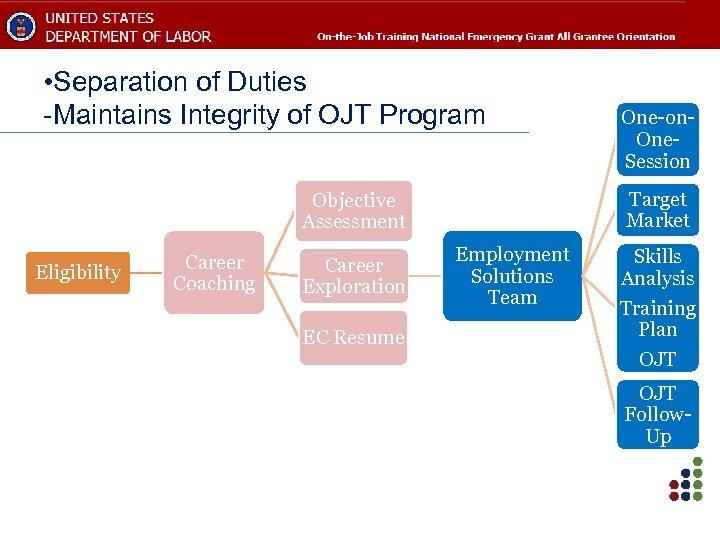 UNITED STATES
DEPARTMENT OF LABOR

On-the-Job Training National Emergency Grant All Grantee Orientation

•Separation of Duties
-Maintains Integrity of OJT Program

Eligibility

Career Coaching

Objective Assessment

Career Exploration

EC Resume

Employment Solutions Team

One-on-One-Session

Target Market

Skills Analysis
Training Plan
OJT

OJT Follow-Up